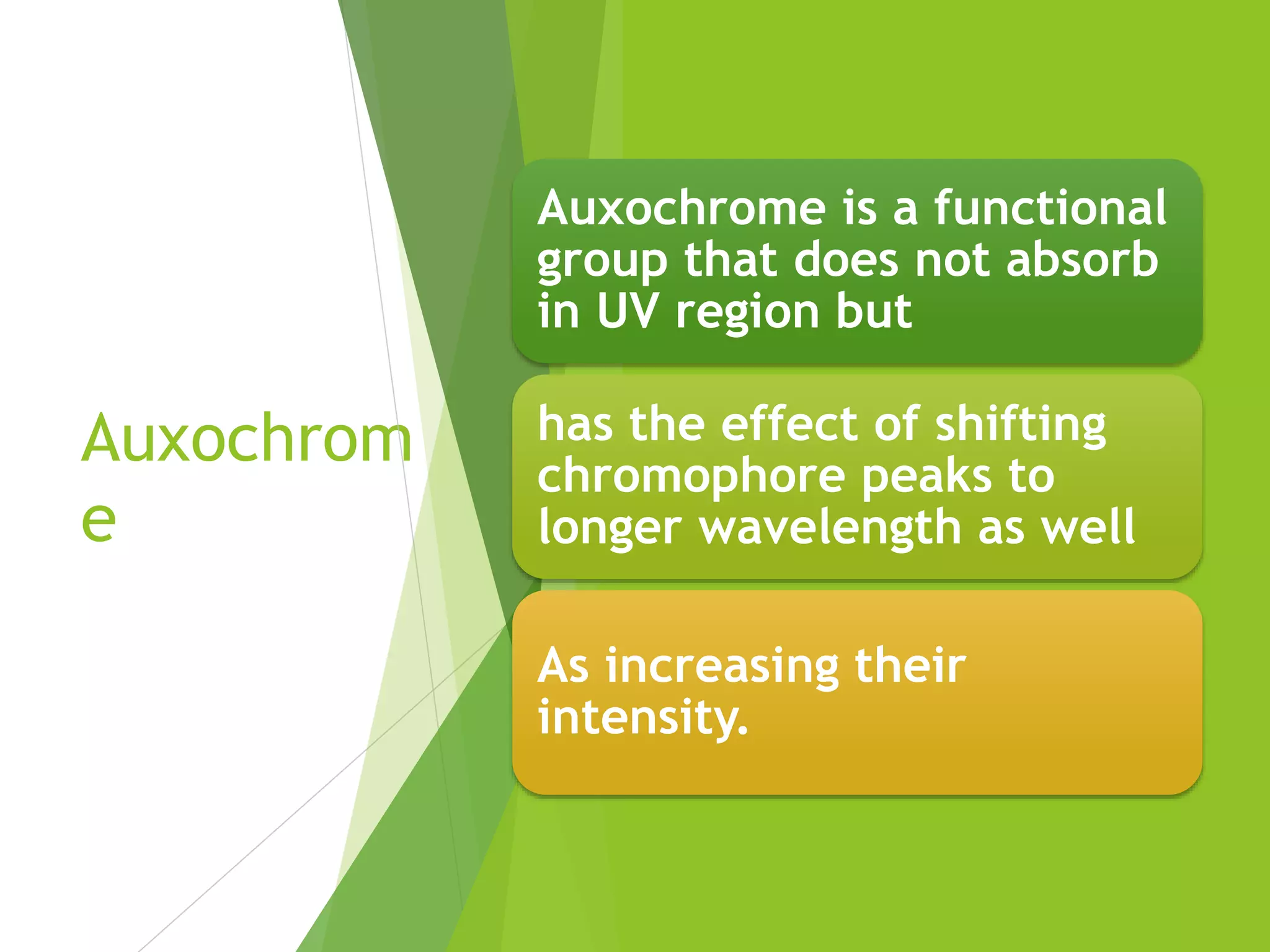 Auxochrome

Auxochrome is a functional group that does not absorb in UV region but

has the effect of shifting chromophore peaks to longer wavelength as well

As increasing their intensity.